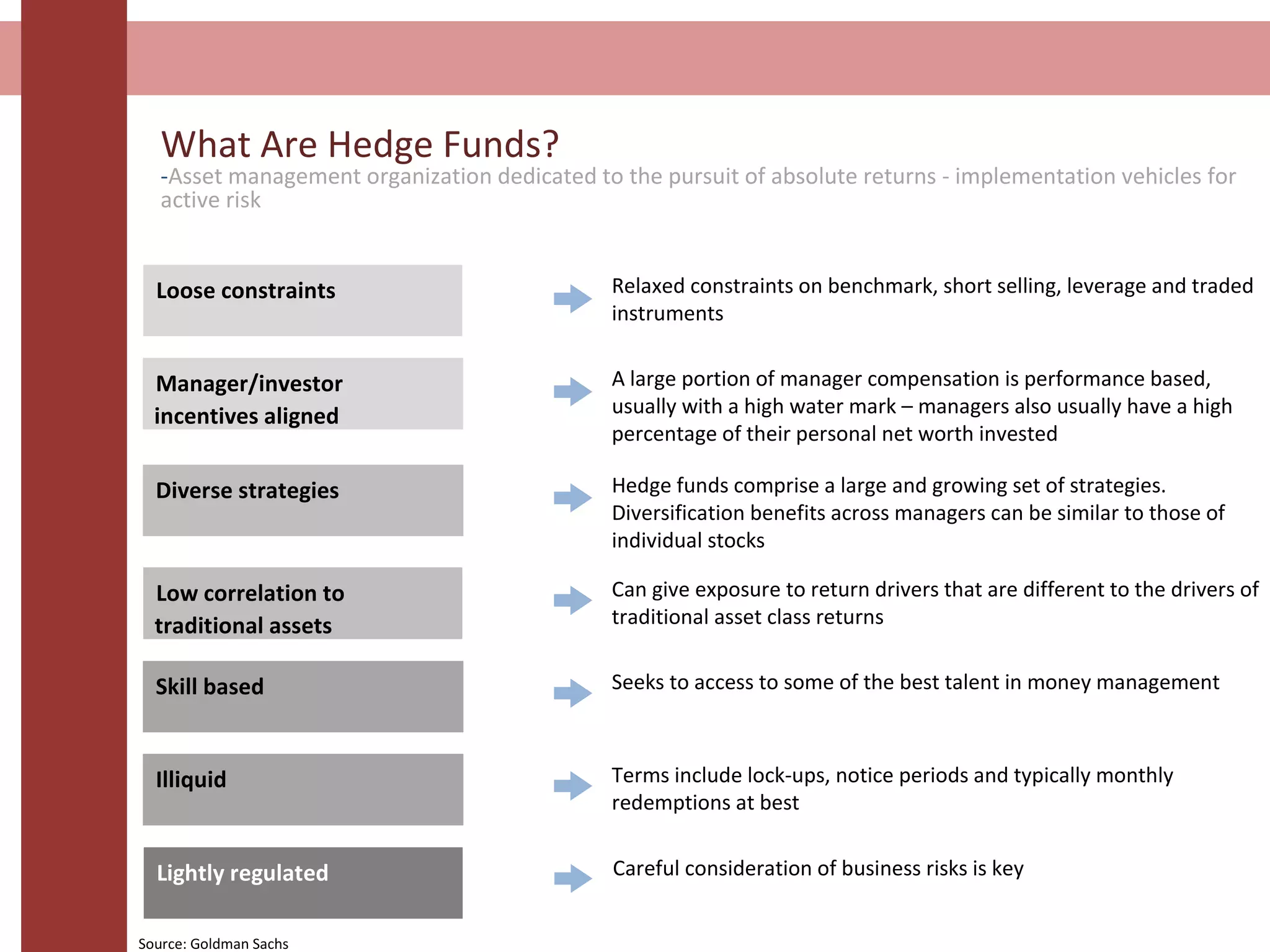 What Are Hedge Funds?

-Asset management organization dedicated to the pursuit of absolute returns - implementation vehicles for active risk

Loose constraints

Relaxed constraints on benchmark, short selling, leverage and traded instruments

Manager/investor incentives aligned

A large portion of manager compensation is performance based, usually with a high water mark – managers also usually have a high percentage of their personal net worth invested

Diverse strategies

Hedge funds comprise a large and growing set of strategies. Diversification benefits across managers can be similar to those of individual stocks

Low correlation to traditional assets

Can give exposure to return drivers that are different to the drivers of traditional asset class returns

Skill based

Seeks to access to some of the best talent in money management

Illiquid

Terms include lock-ups, notice periods and typically monthly redemptions at best

Lightly regulated

Careful consideration of business risks is key

Source: Goldman Sachs